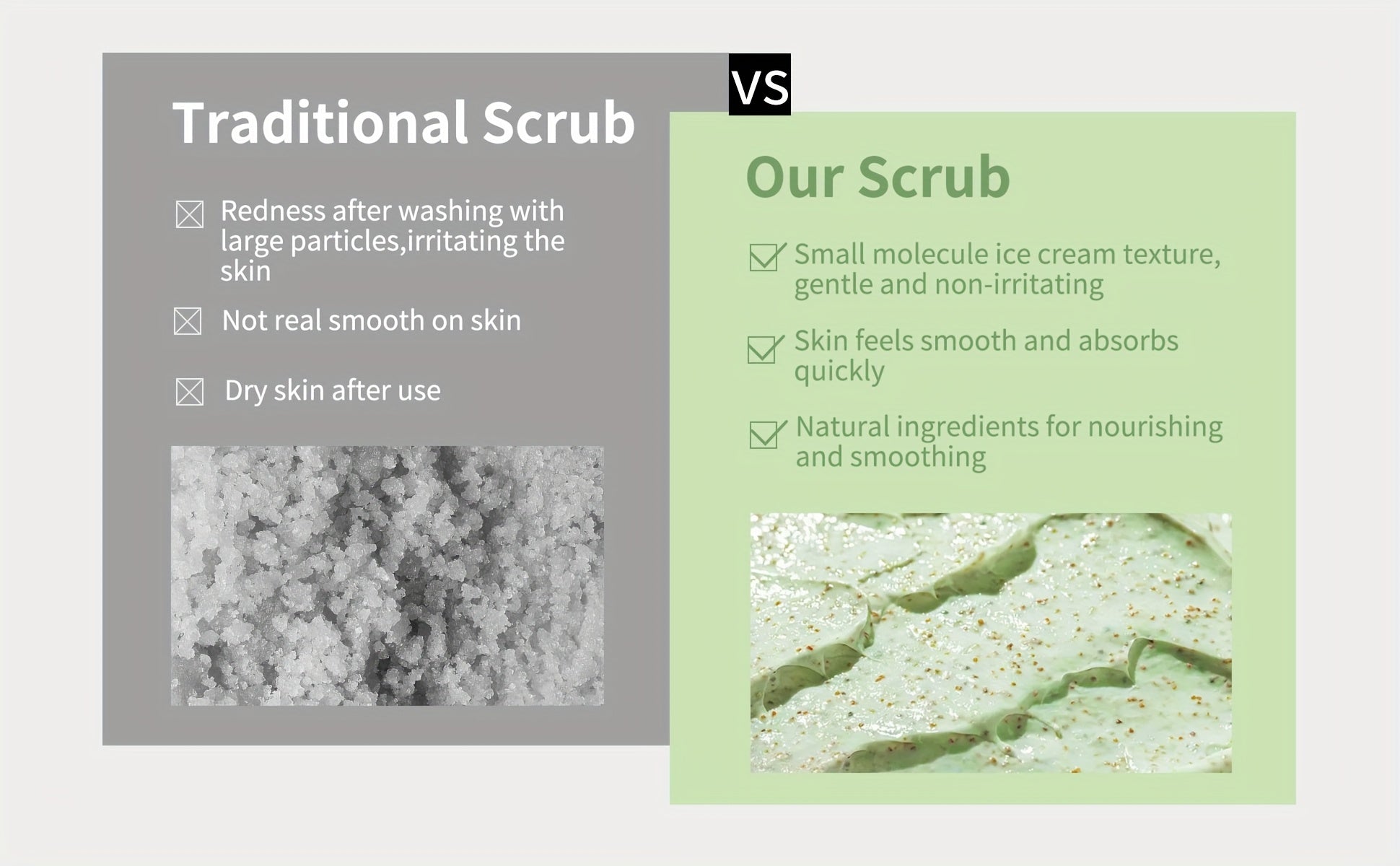 Traditional Scrub

Redness after washing with large particles,irritating the skin

Not real smooth on skin

Dry skin after use

VS

Our Scrub

Small molecule ice cream texture, gentle and non-irritating

Skin feels smooth and absorbs quickly

Natural ingredients for nourishing and smoothing